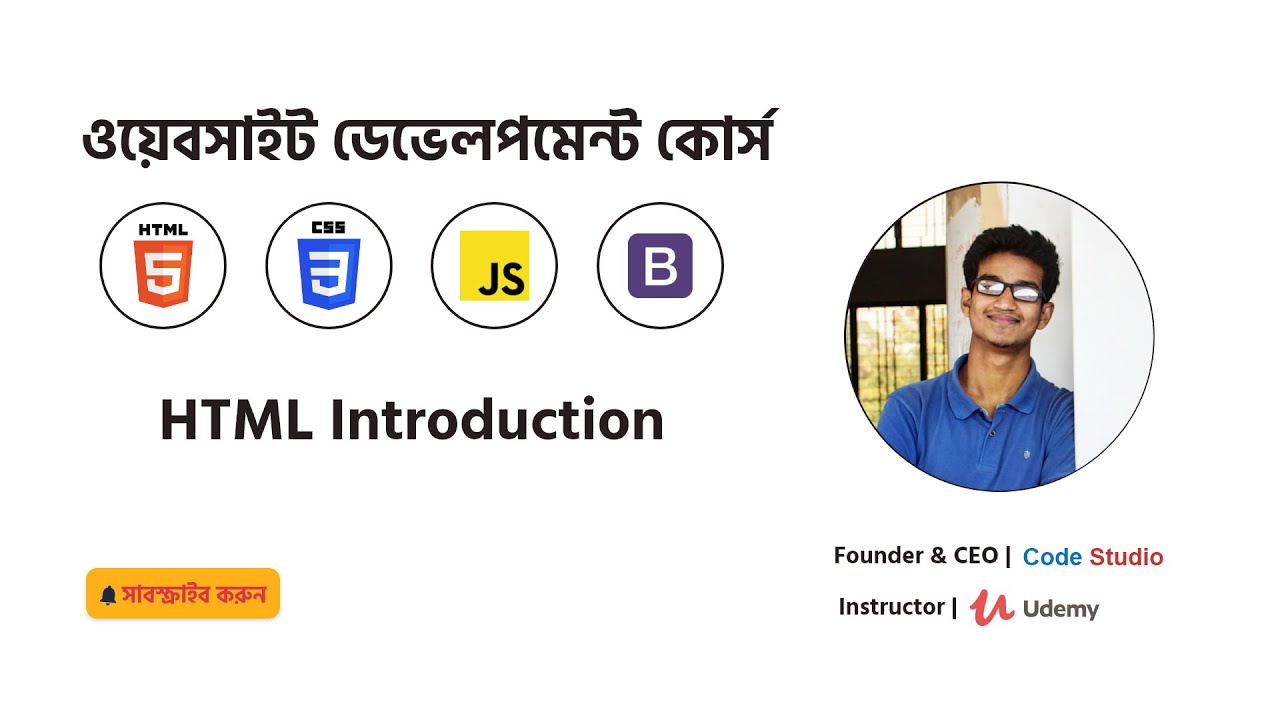 ওয়েবসাইট ডেভেলপমেন্ট কোর্স

HTML 5

CSS 3

JS

B

HTML Introduction

সাবস্ক্রাইব করুন

Founder & CEO | Code Studio

Instructor | Udemy